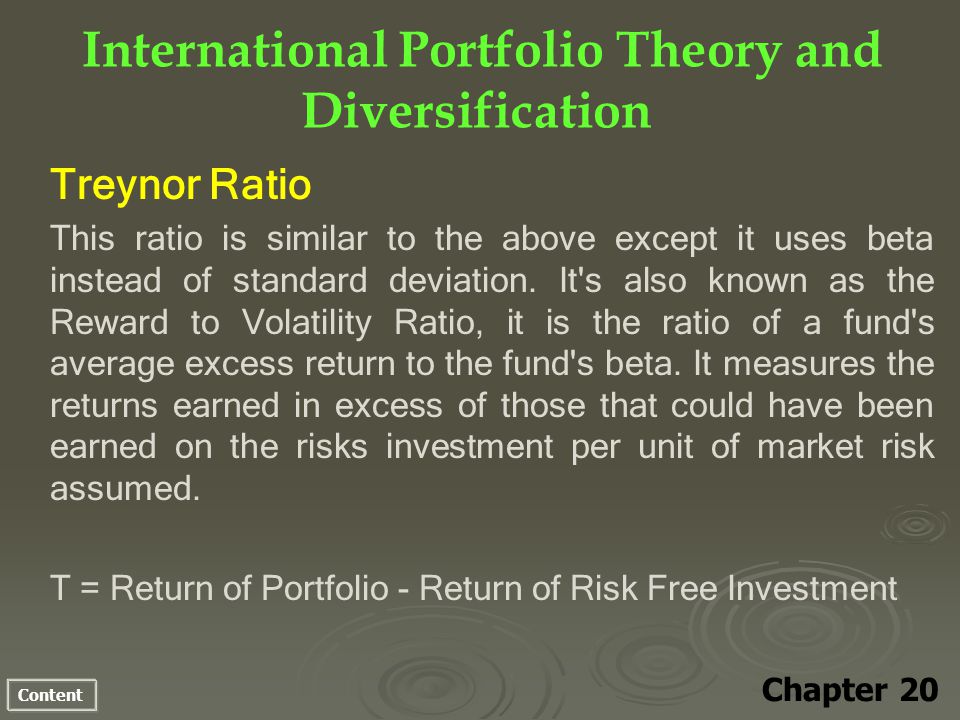 International Portfolio Theory and Diversification

Treynor Ratio

This ratio is similar to the above except it uses beta instead of standard deviation. It's also known as the Reward to Volatility Ratio, it is the ratio of a fund's average excess return to the fund's beta. It measures the returns earned in excess of those that could have been earned on the risks investment per unit of market risk assumed.

T = Return of Portfolio - Return of Risk Free Investment

Content

Chapter 20